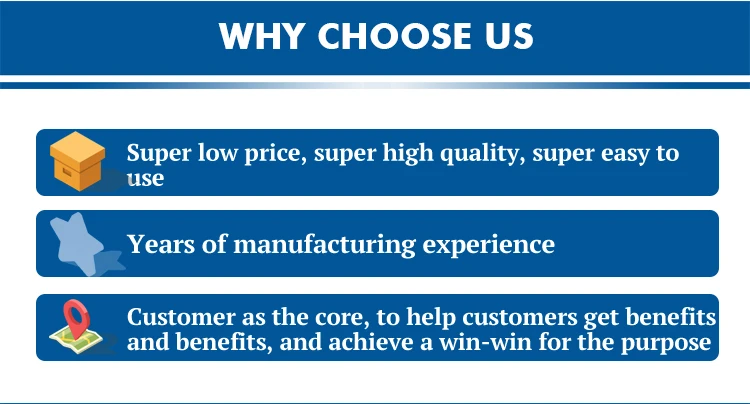 WHY CHOOSE US

Super low price, super high quality, super easy to use

Years of manufacturing experience

Customer as the core, to help customers get benefits and benefits, and achieve a win-win for the purpose